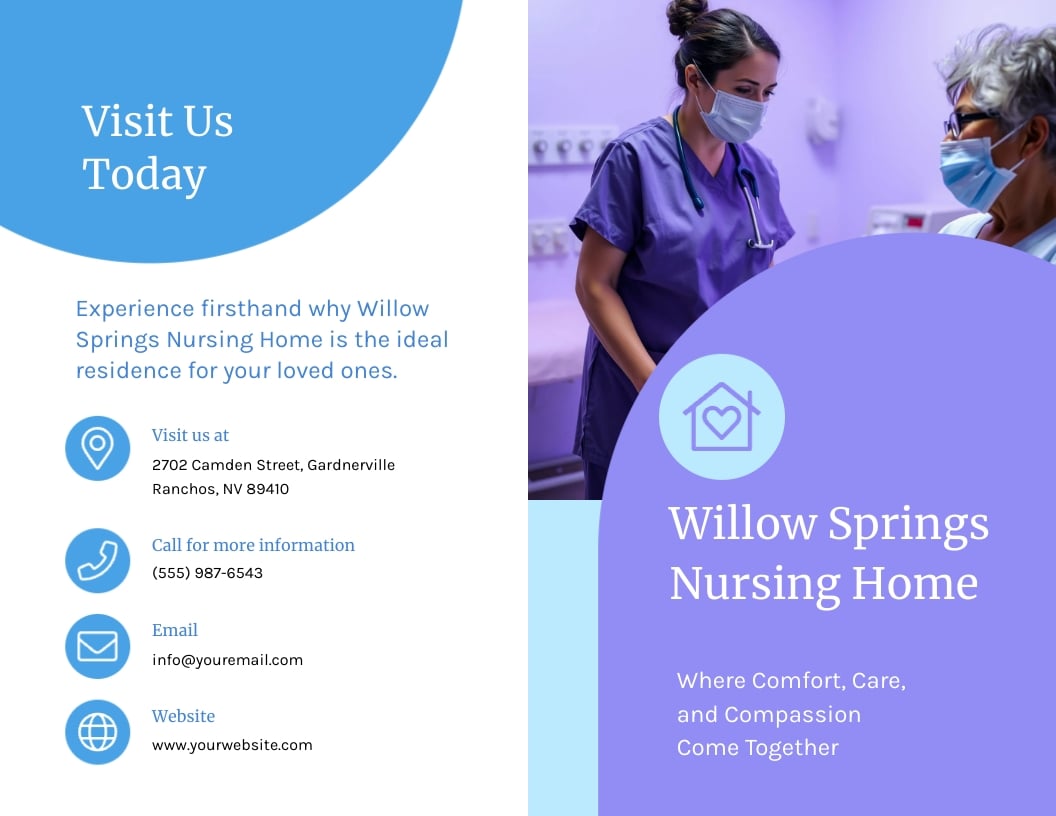 Visit Us Today

Experience firsthand why Willow Springs Nursing Home is the ideal residence for your loved ones.

Visit us at
2702 Camden Street, Gardnerville Ranchos, NV 89410

Call for more information
(555) 987-6543

Email
info@youremail.com

Website
www.yourwebsite.com

Willow Springs Nursing Home

Where Comfort, Care, and Compassion Come Together